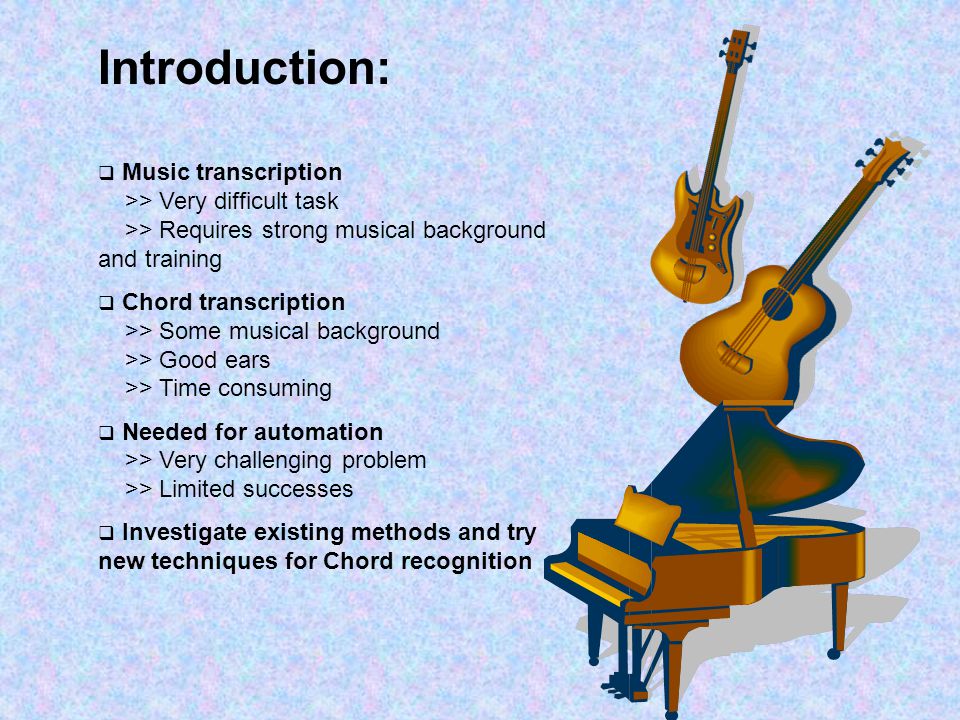 Introduction:

❑ Music transcription
>> Very difficult task
>> Requires strong musical background and training

❑ Chord transcription
>> Some musical background
>> Good ears
>> Time consuming

❑ Needed for automation
>> Very challenging problem
>> Limited successes

❑ Investigate existing methods and try new techniques for Chord recognition